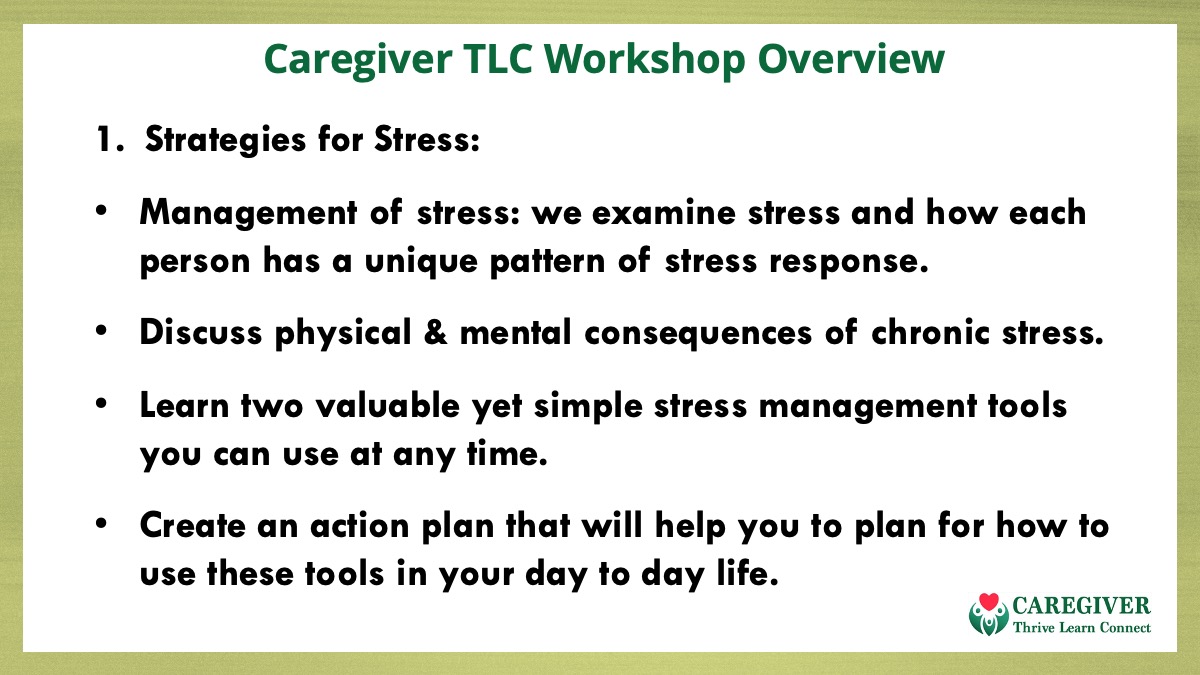 Caregiver TLC Workshop Overview

1. Strategies for Stress:

• Management of stress: we examine stress and how each person has a unique pattern of stress response.

• Discuss physical & mental consequences of chronic stress.

• Learn two valuable yet simple stress management tools you can use at any time.

• Create an action plan that will help you to plan for how to use these tools in your day to day life.

CAREGIVER
Thrive Learn Connect